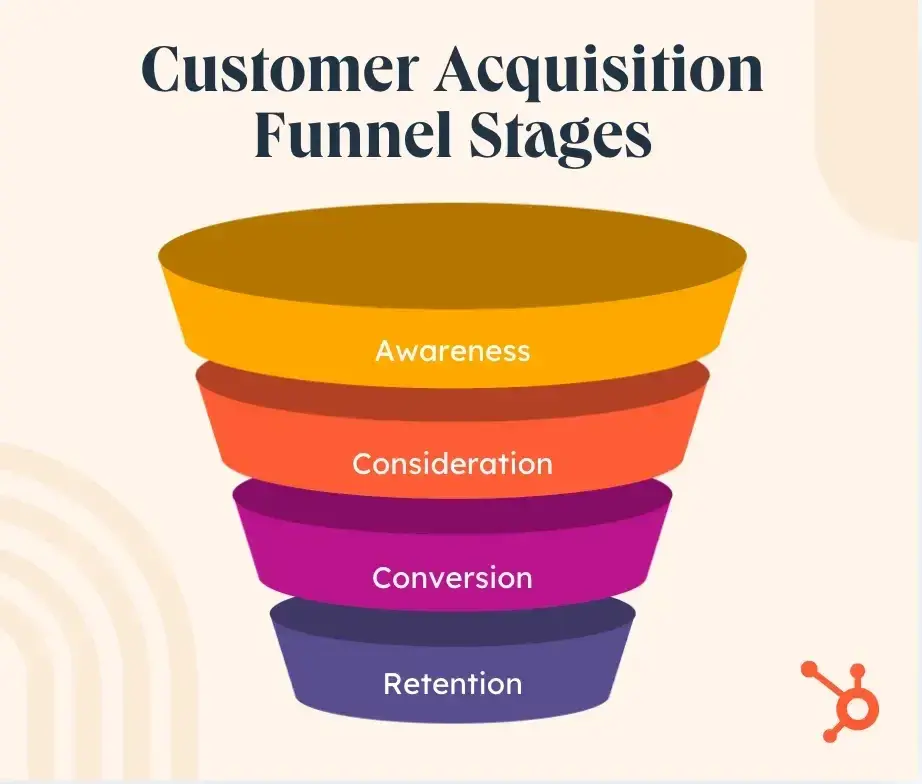 Customer Acquisition Funnel Stages

Awareness

Consideration

Conversion

Retention